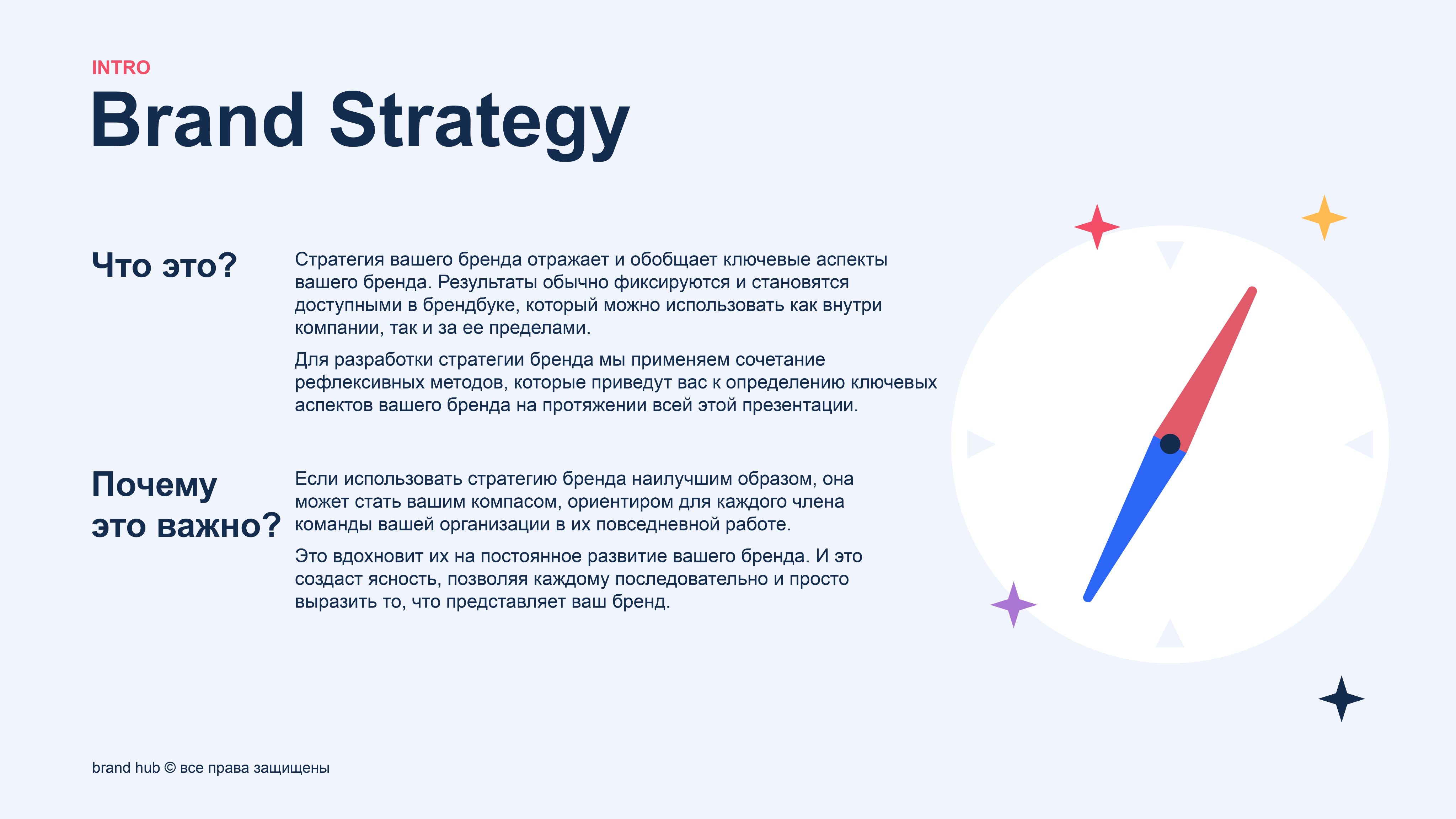 INTRO

Brand Strategy

Что это?

Стратегия вашего бренда отражает и обобщает ключевые аспекты вашего бренда. Результаты обычно фиксируются и становятся доступными в брендбуке, который можно использовать как внутри компании, так и за ее пределами.

Для разработки стратегии бренда мы применяем сочетание рефлексивных методов, которые приведут вас к определению ключевых аспектов вашего бренда на протяжении всей этой презентации.

Почему это важно?

Если использовать стратегию бренда наилучшим образом, она может стать вашим компасом, ориентиром для каждого члена команды вашей организации в их повседневной работе.

Это вдохновит их на постоянное развитие вашего бренда. И это создаст ясность, позволяя каждому последовательно и просто выразить то, что представляет ваш бренд.

brand hub © все права защищены